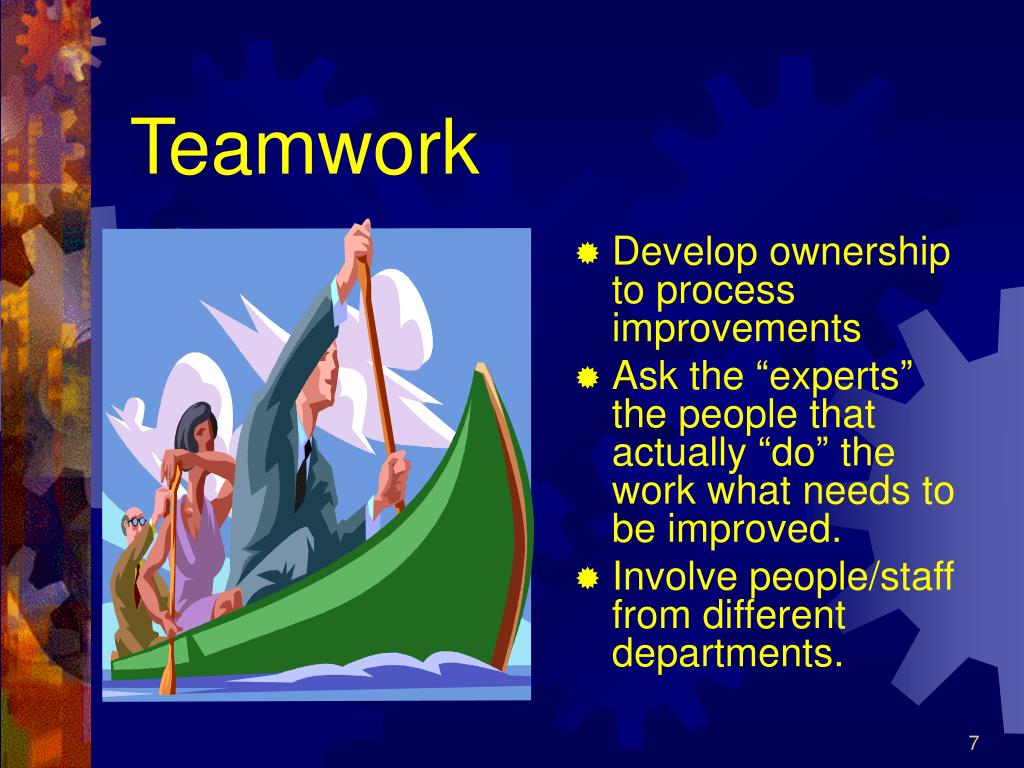 Teamwork

Develop ownership to process improvements

Ask the “experts” the people that actually “do” the work what needs to be improved.

Involve people/staff from different departments.

7